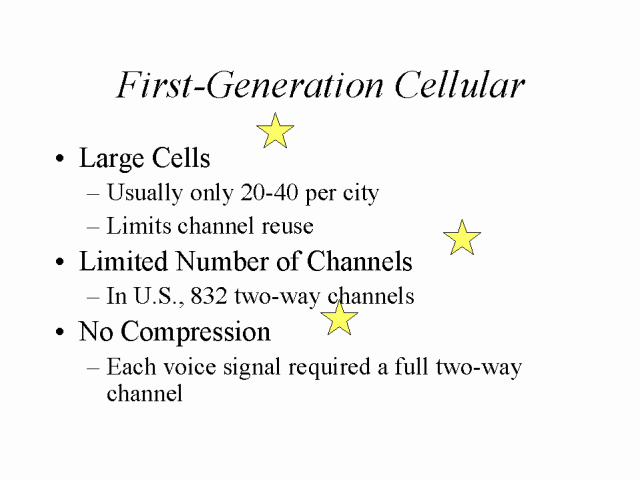 First-Generation Cellular

• Large Cells
– Usually only 20-40 per city
– Limits channel reuse
• Limited Number of Channels
– In U.S., 832 two-way channels
• No Compression
– Each voice signal required a full two-way channel